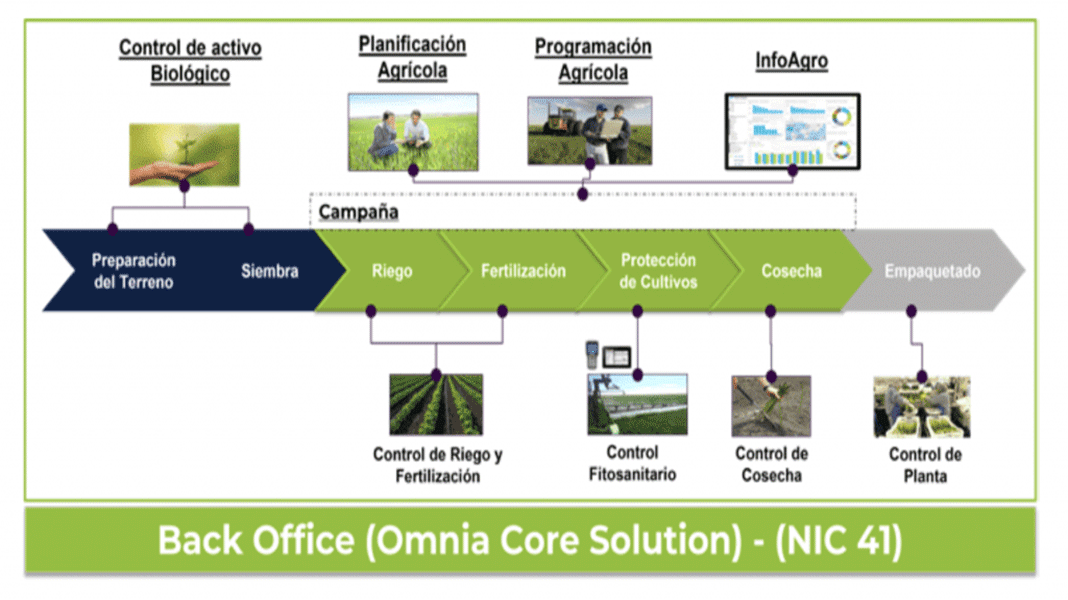 Control de activo Biológico

Planificación Agrícola

Programación Agrícola

InfoAgro

Campaña

Preparación del Terreno

Siembra

Riego

Fertilización

Protección de Cultivos

Cosecha

Empaquetado

Control de Riego y Fertilización

Control Fitosanitario

Control de Cosecha

Control de Planta

Back Office (Omnia Core Solution) - (NIC 41)